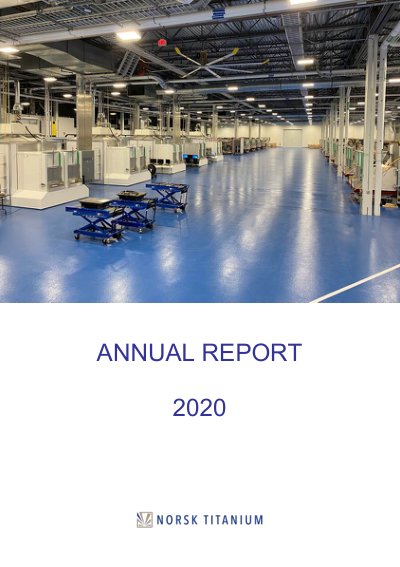 ANNUAL REPORT

2020

NORSK TITANIUM